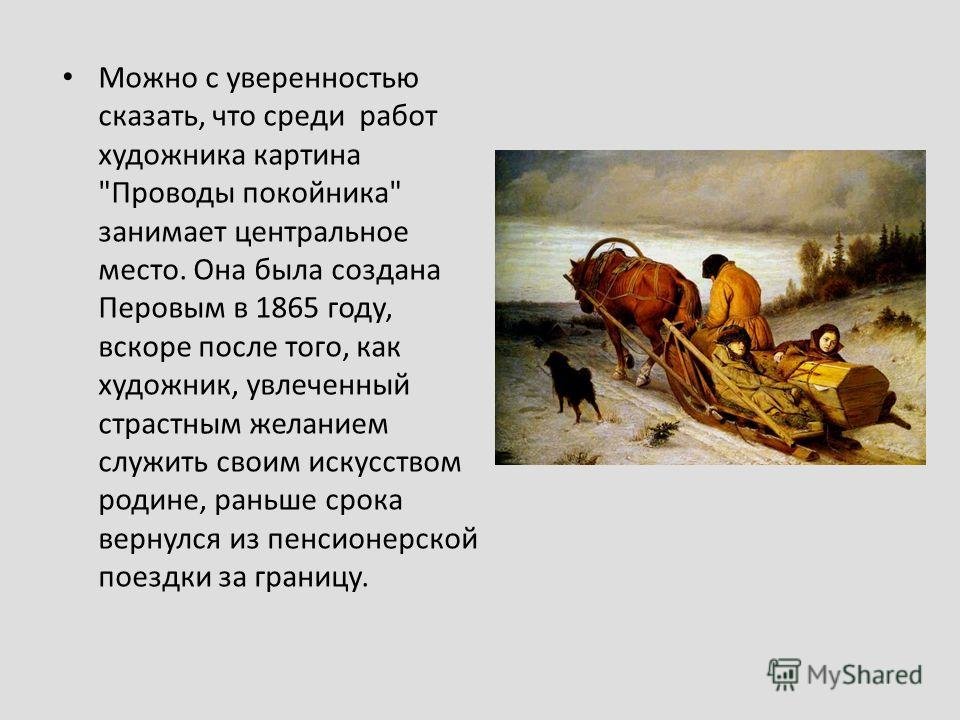 • Можно с уверенностью сказать, что среди работ художника картина "Проводы покойника" занимает центральное место. Она была создана Перовым в 1865 году, вскоре после того, как художник, увлеченный страстным желанием служить своим искусством родине, раньше срока вернулся из пенсионерской поездки за границу.

MyShared